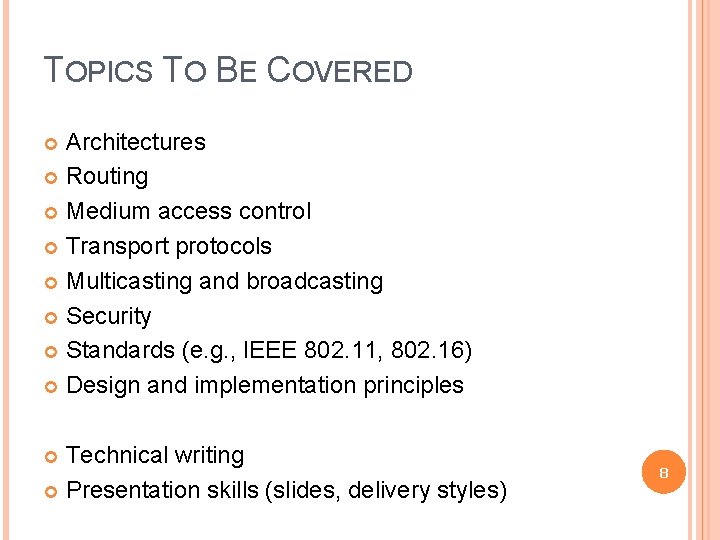 TOPICS TO BE COVERED

Architectures
Routing
Medium access control
Transport protocols
Multicasting and broadcasting
Security
Standards (e.g., IEEE 802.11, 802.16)
Design and implementation principles

Technical writing
Presentation skills (slides, delivery styles)

8